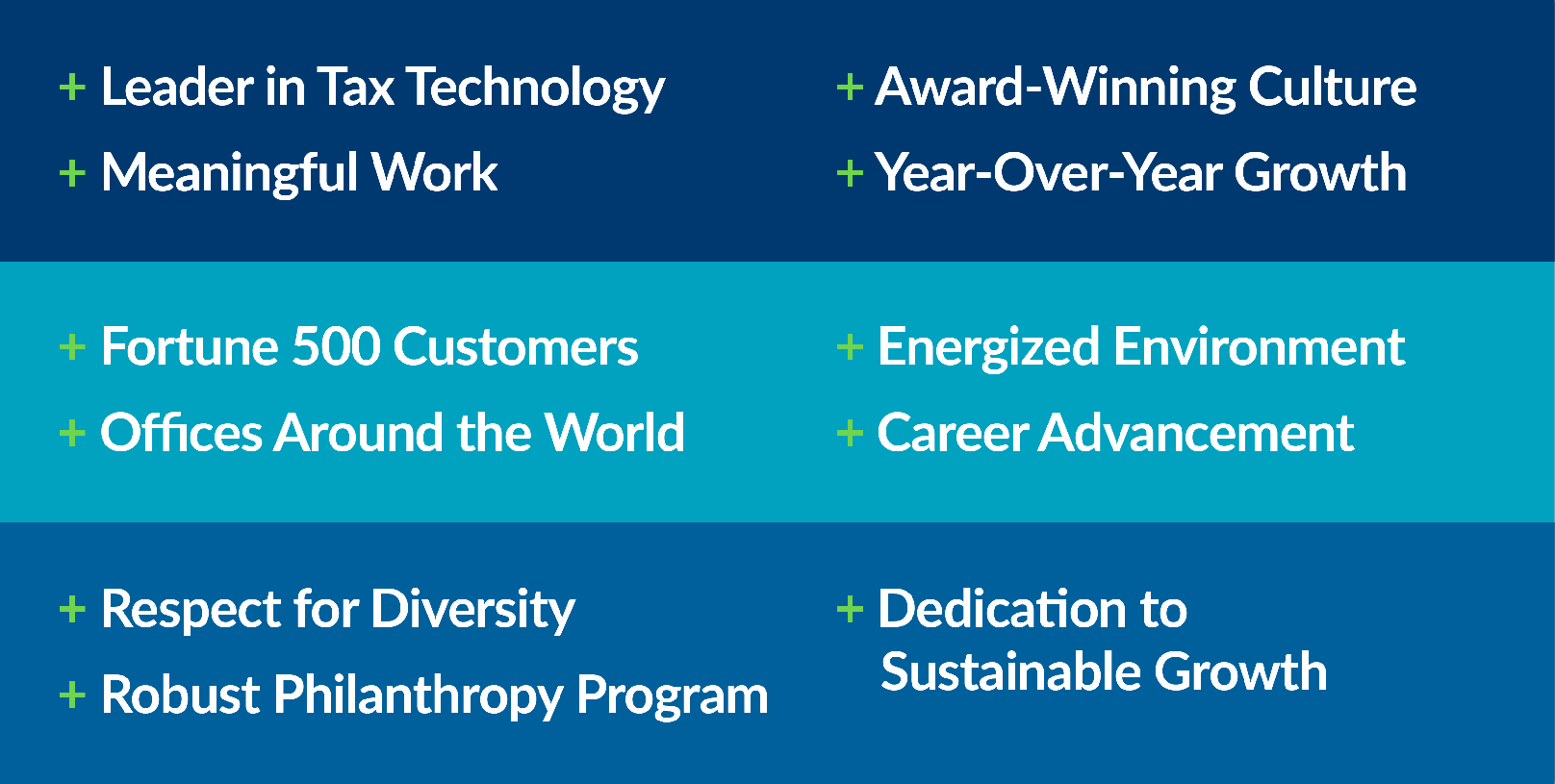 + Leader in Tax Technology
+ Meaningful Work

+ Award-Winning Culture
+ Year-Over-Year Growth

+ Fortune 500 Customers
+ Offices Around the World

+ Energized Environment
+ Career Advancement

+ Respect for Diversity
+ Robust Philanthropy Program

+ Dedication to Sustainable Growth